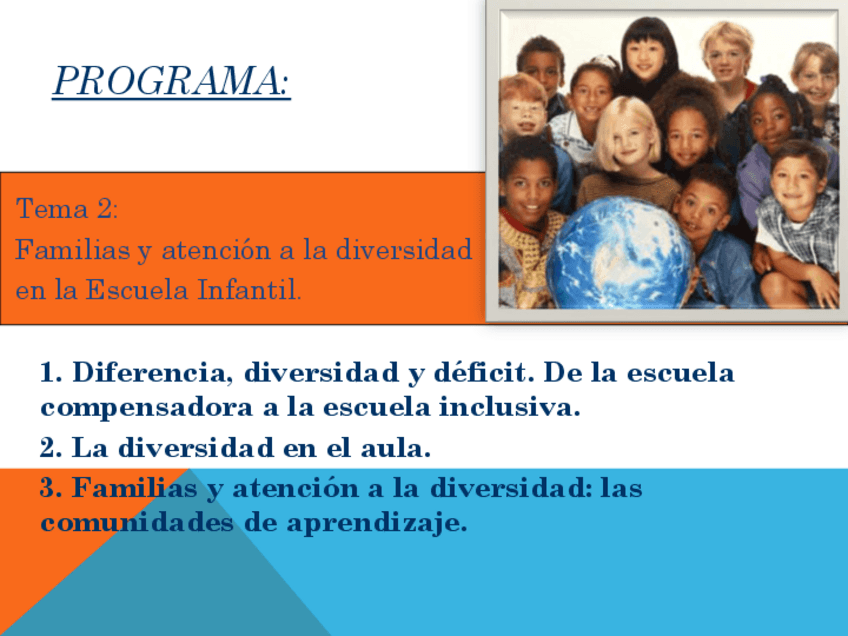 PROGRAMA:

Tema 2:
Familias y atención a la diversidad en la Escuela Infantil.

1. Diferencia, diversidad y déficit. De la escuela compensadora a la escuela inclusiva.

2. La diversidad en el aula.

3. Familias y atención a la diversidad: las comunidades de aprendizaje.